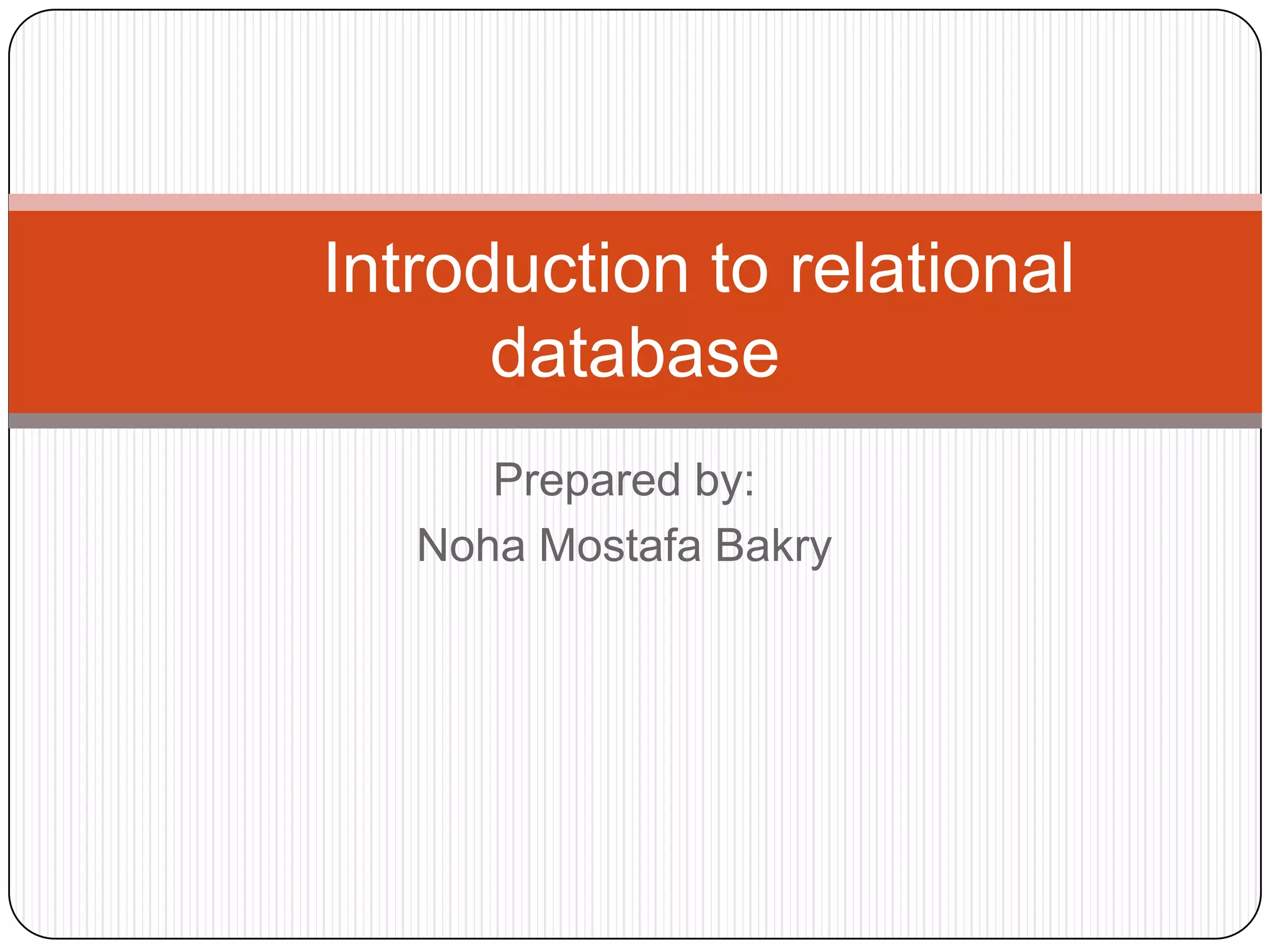 Introduction to relational database

Prepared by:
Noha Mostafa Bakry